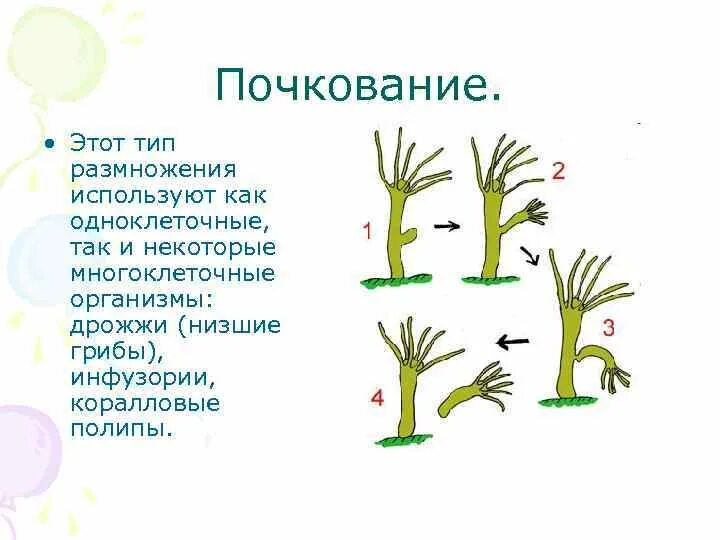 Почкование.

• Этот тип размножения используют как одноклеточные, так и некоторые многоклеточные организмы: дрожжи (низшие грибы), инфузории, коралловые полипы.

1

2

3

4